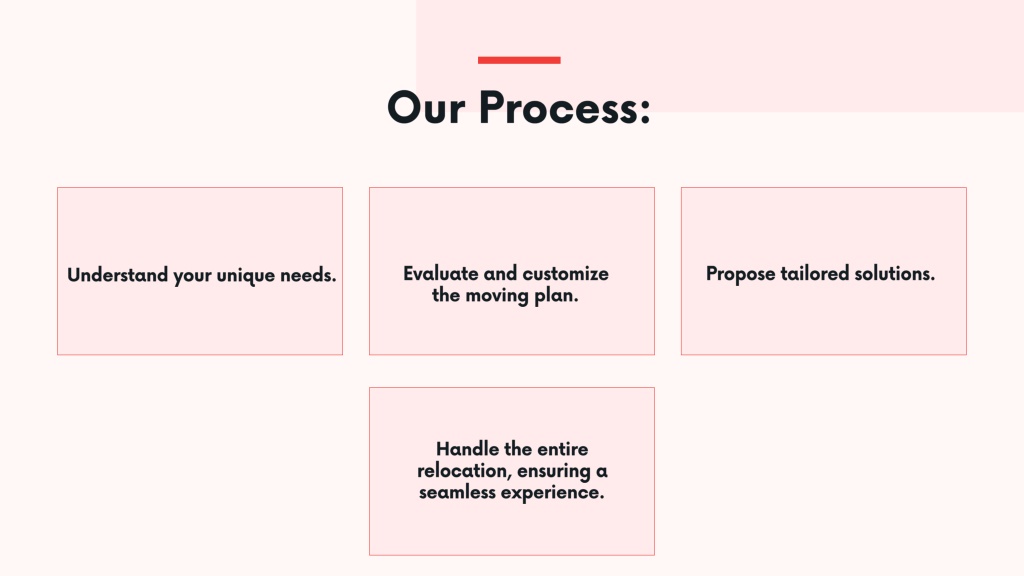 Our Process:

Understand your unique needs.

Evaluate and customize the moving plan.

Propose tailored solutions.

Handle the entire relocation, ensuring a seamless experience.